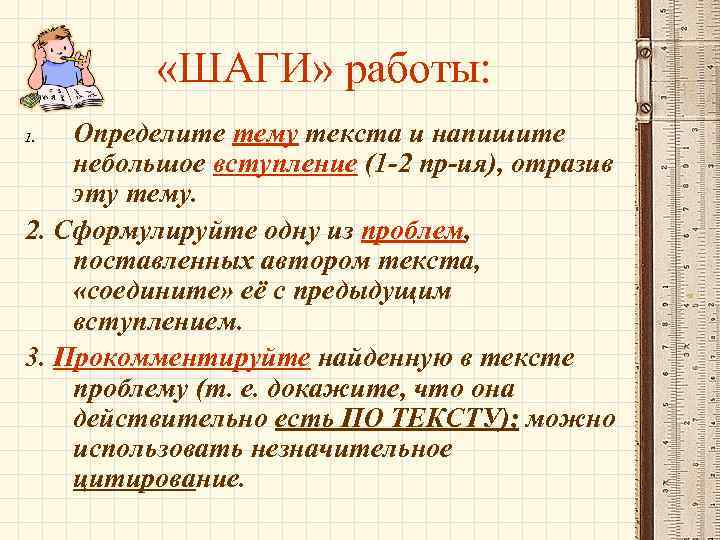 «ШАГИ» работы:

1. Определите тему текста и напишите небольшое вступление (1-2 пр-ия), отразив эту тему.

2. Сформулируйте одну из проблем, поставленных автором текста, «соедините» её с предыдущим вступлением.

3. Прокомментируйте найденную в тексте проблему (т. е. докажите, что она действительно есть ПО ТЕКСТУ); можно использовать незначительное цитирование.